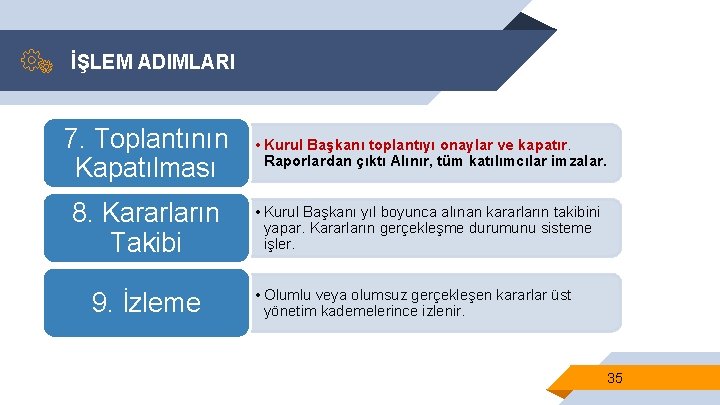 İŞLEM ADIMLARI

7. Toplantının Kapatılması

• Kurul Başkanı toplantıyı onaylar ve kapatır. Raporlardan çıktı Alınır, tüm katılımcılar imzalar.

8. Kararların Takibi

• Kurul Başkanı yıl boyunca alınan kararların takibini yapar. Kararların gerçekleşme durumunu sisteme işler.

9. İzleme

• Olumlu veya olumsuz gerçekleşen kararlar üst yönetim kademelerince izlenir.

35